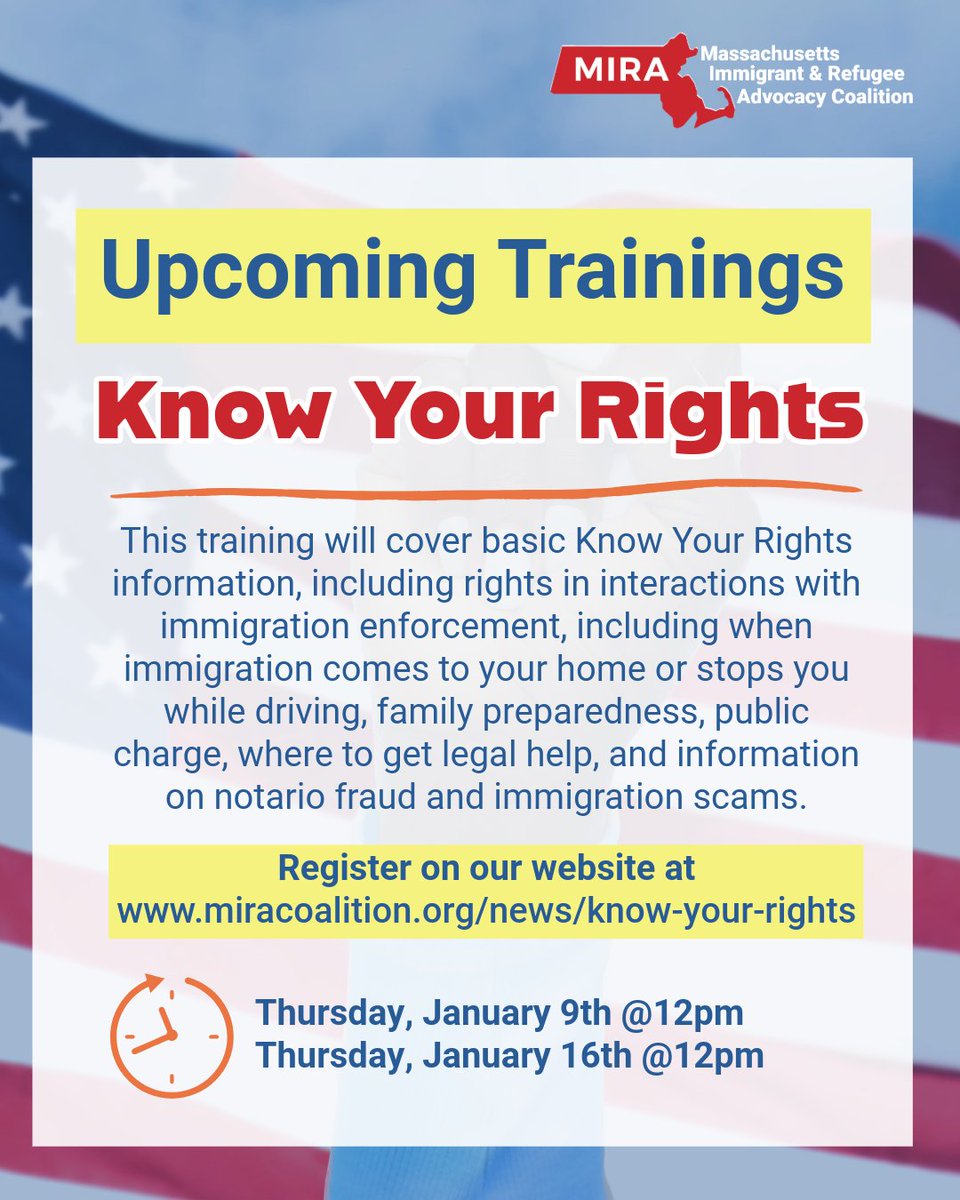 MIRA Massachusetts Immigrant & Refugee Advocacy Coalition

Upcoming Trainings

Know Your Rights

This training will cover basic Know Your Rights information, including rights in interactions with immigration enforcement, including when immigration comes to your home or stops you while driving, family preparedness, public charge, where to get legal help, and information on notario fraud and immigration scams.

Register on our website at www.miracoalition.org/news/know-your-rights

Thursday, January 9th @12pm
Thursday, January 16th @12pm